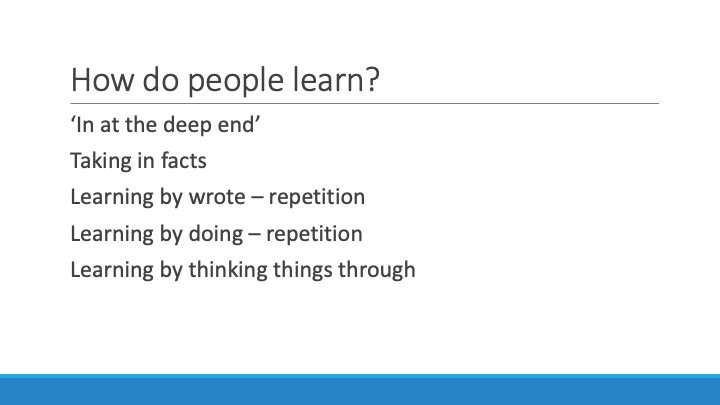 How do people learn?

‘In at the deep end’

Taking in facts

Learning by wrote – repetition

Learning by doing – repetition

Learning by thinking things through